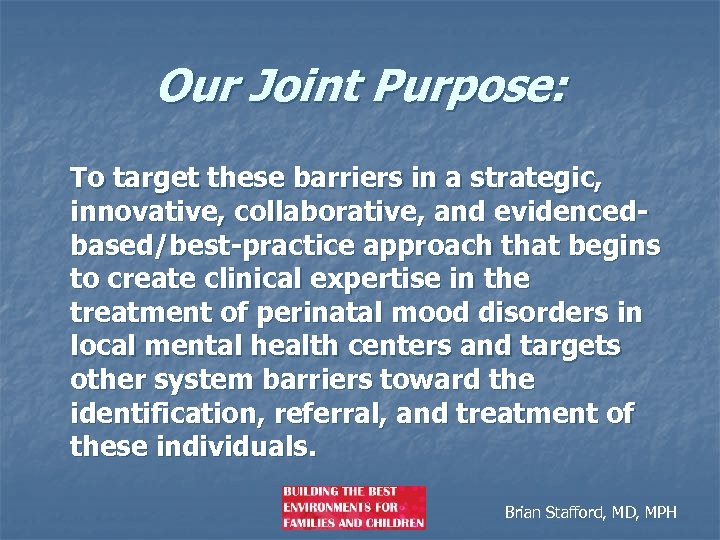 Our Joint Purpose:

To target these barriers in a strategic, innovative, collaborative, and evidenced-based/best-practice approach that begins to create clinical expertise in the treatment of perinatal mood disorders in local mental health centers and targets other system barriers toward the identification, referral, and treatment of these individuals.

BUILDING THE BEST ENVIRONMENTS FOR FAMILIES AND CHILDREN

Brian Stafford, MD, MPH